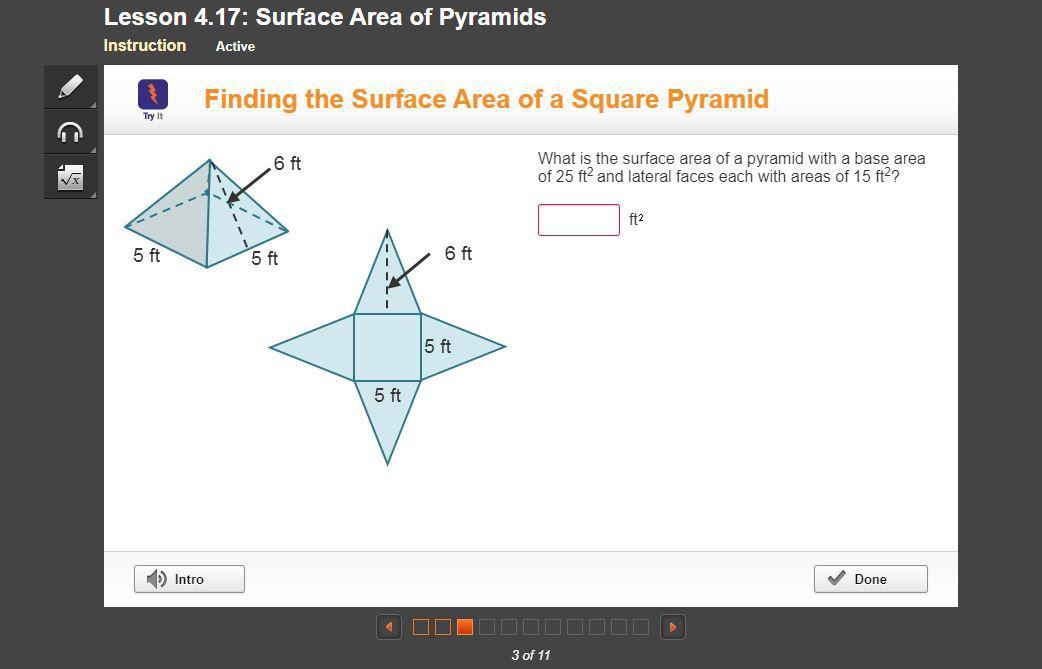 Lesson 4.17: Surface Area of Pyramids

Instruction Active

Try It

Finding the Surface Area of a Square Pyramid

6 ft

5 ft 5 ft

6 ft

5 ft

5 ft

What is the surface area of a pyramid with a base area of 25 $ft^2$ and lateral faces each with areas of 15 $ft^2$?

$ft^2$

Intro

Done

3 of 11